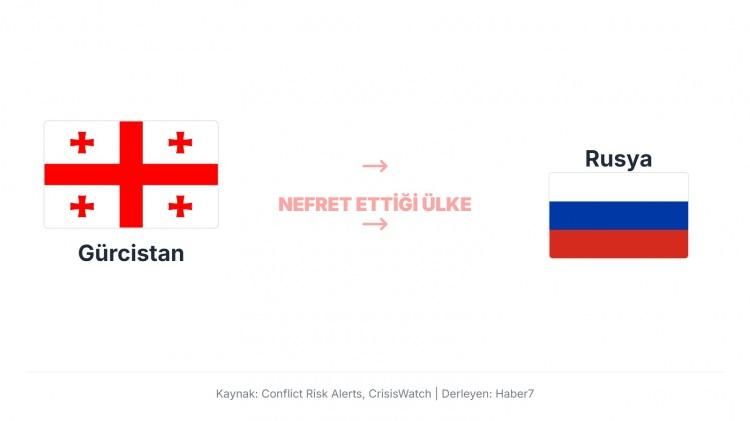 Gürcistan

→
NEFRET ETTİĞİ ÜLKE
→

Rusya

Kaynak: Conflict Risk Alerts, CrisisWatch | Derleyen: Haber7